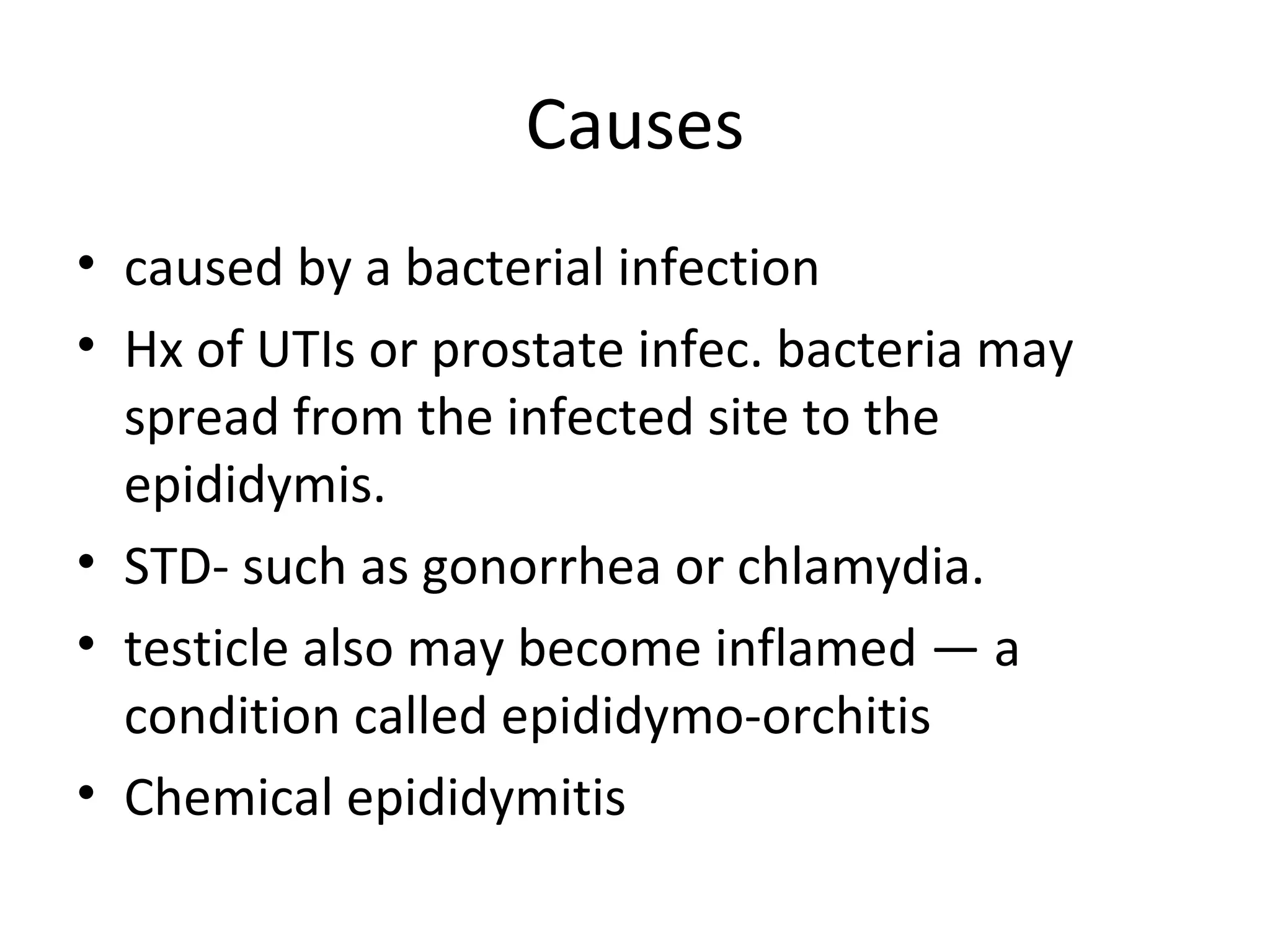 Causes

• caused by a bacterial infection
• Hx of UTIs or prostate infec. bacteria may spread from the infected site to the epididymis.
• STD- such as gonorrhea or chlamydia.
• testicle also may become inflamed — a condition called epididymo-orchitis
• Chemical epididymitis